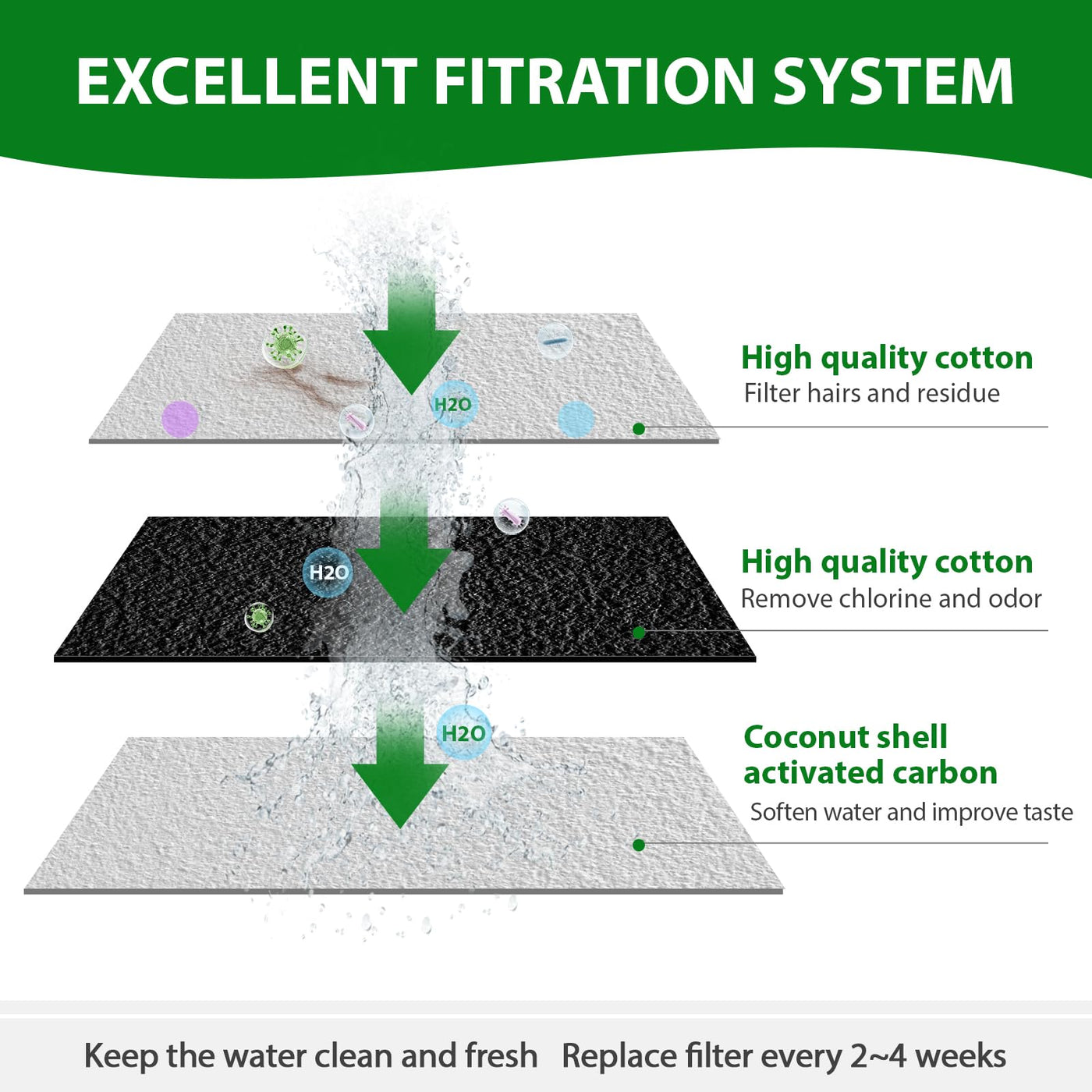 EXCELLENT FITRATION SYSTEM

H2O

High quality cotton
Filter hairs and residue

H2O

High quality cotton
Remove chlorine and odor

H2O

Coconut shell activated carbon
Soften water and improve taste

Keep the water clean and fresh  Replace filter every 2~4 weeks